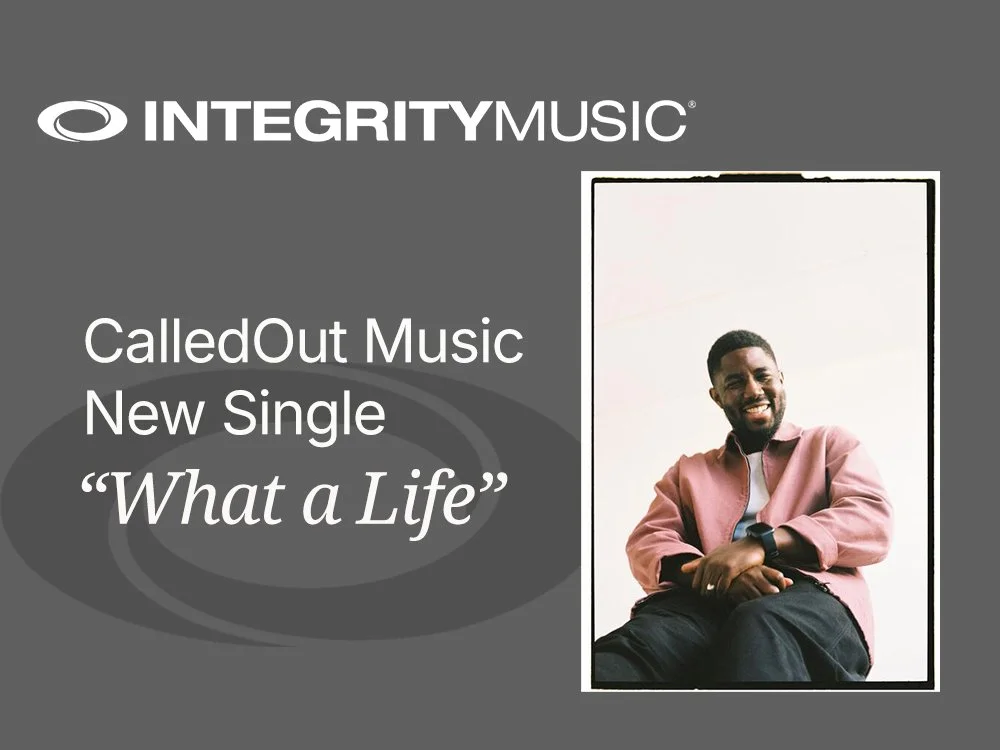 INTEGRITYMUSIC®

CalledOut Music
New Single
“What a Life”